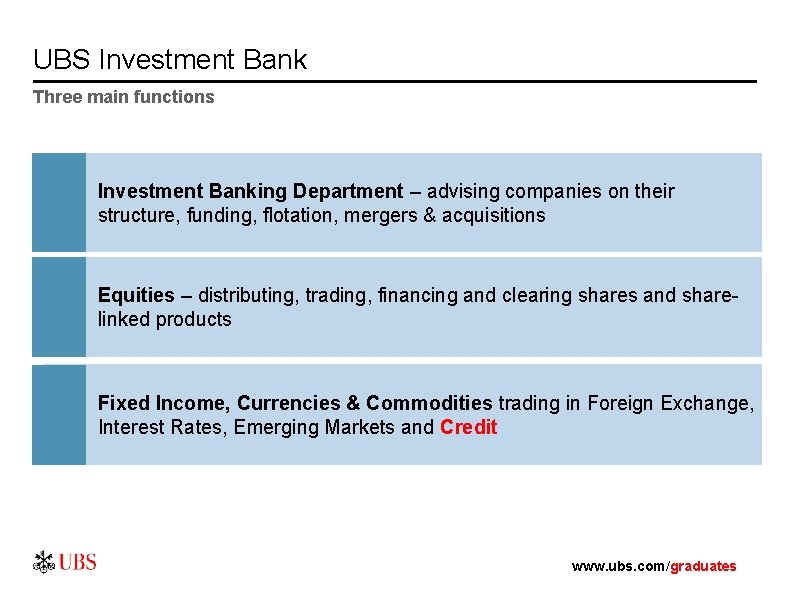 UBS Investment Bank

Three main functions

Investment Banking Department – advising companies on their structure, funding, flotation, mergers & acquisitions

Equities – distributing, trading, financing and clearing shares and share-linked products

Fixed Income, Currencies & Commodities trading in Foreign Exchange, Interest Rates, Emerging Markets and Credit

UBS

www.ubs.com/graduates